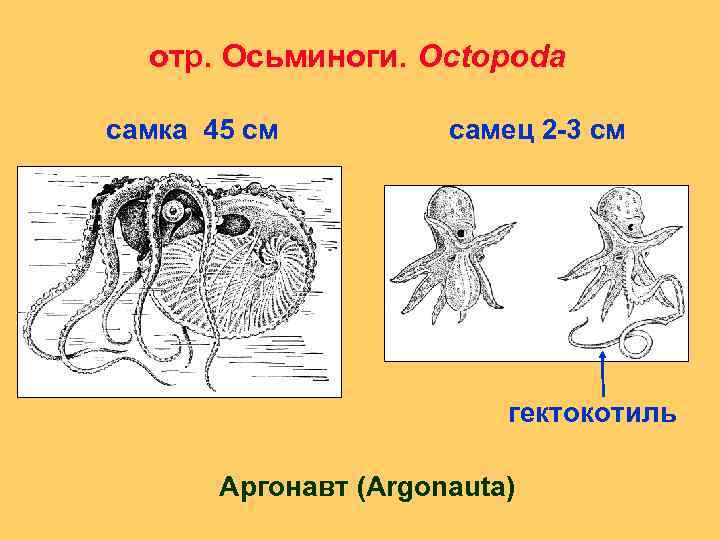 отр. Осьминоги. Octopoda

самка 45 см

самец 2-3 см

гектокотиль

Аргонавт (Argonauta)